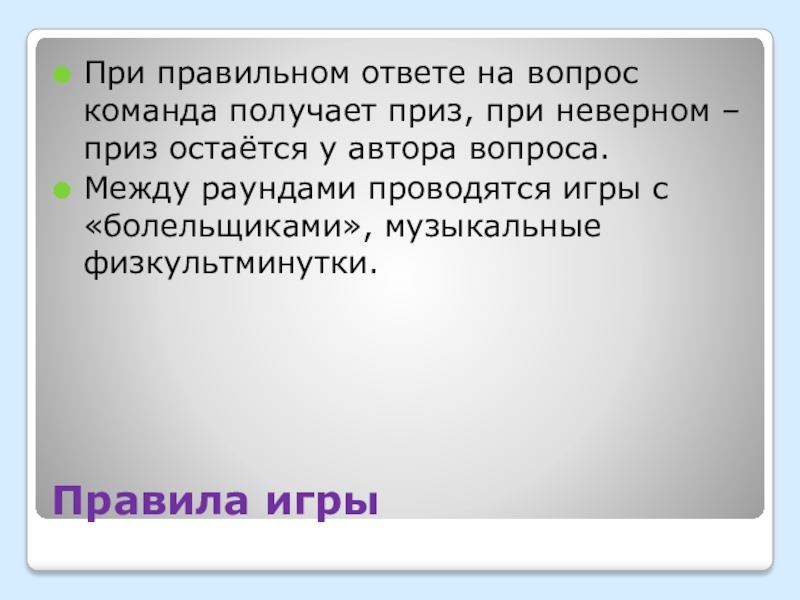 При правильном ответе на вопрос команда получает приз, при неверном – приз остаётся у автора вопроса.

Между раундами проводятся игры с «болельщиками», музыкальные физкультминутки.

Правила игры